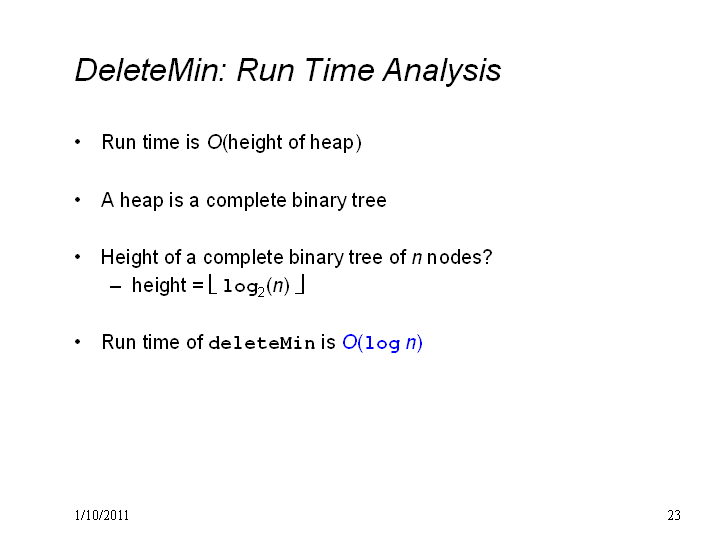 DeleteMin: Run Time Analysis

• Run time is $O$(height of heap)

• A heap is a complete binary tree

• Height of a complete binary tree of $n$ nodes?
  – height = $\lfloor \log_2(n) \rfloor$

• Run time of deleteMin is $O(\log n)$

1/10/2011

23